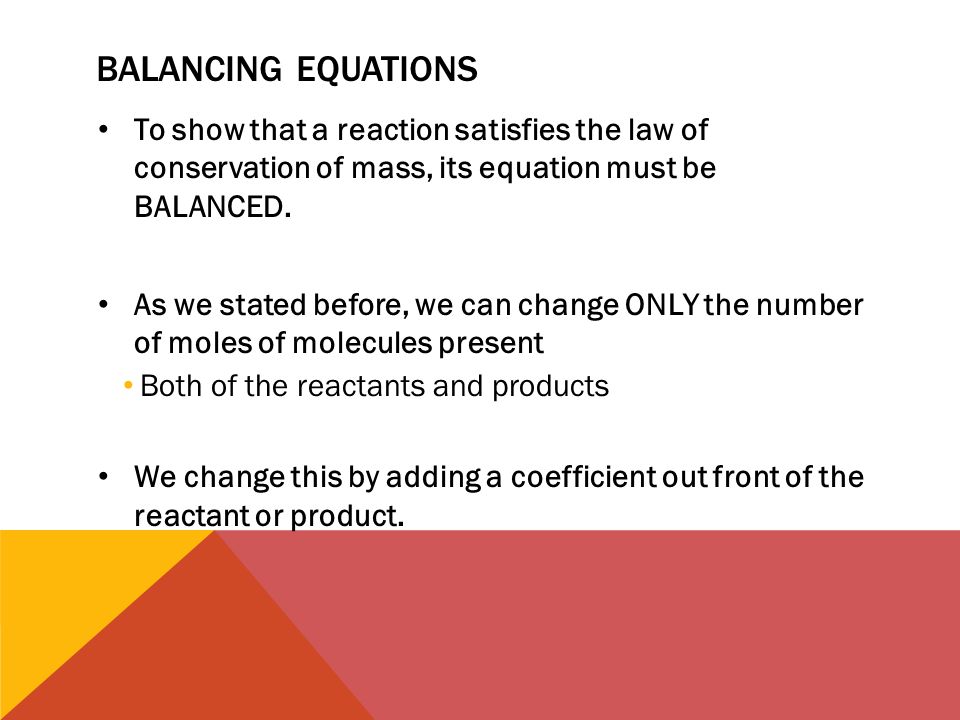 BALANCING EQUATIONS

• To show that a reaction satisfies the law of conservation of mass, its equation must be BALANCED.

• As we stated before, we can change ONLY the number of moles of molecules present
  • Both of the reactants and products

• We change this by adding a coefficient out front of the reactant or product.